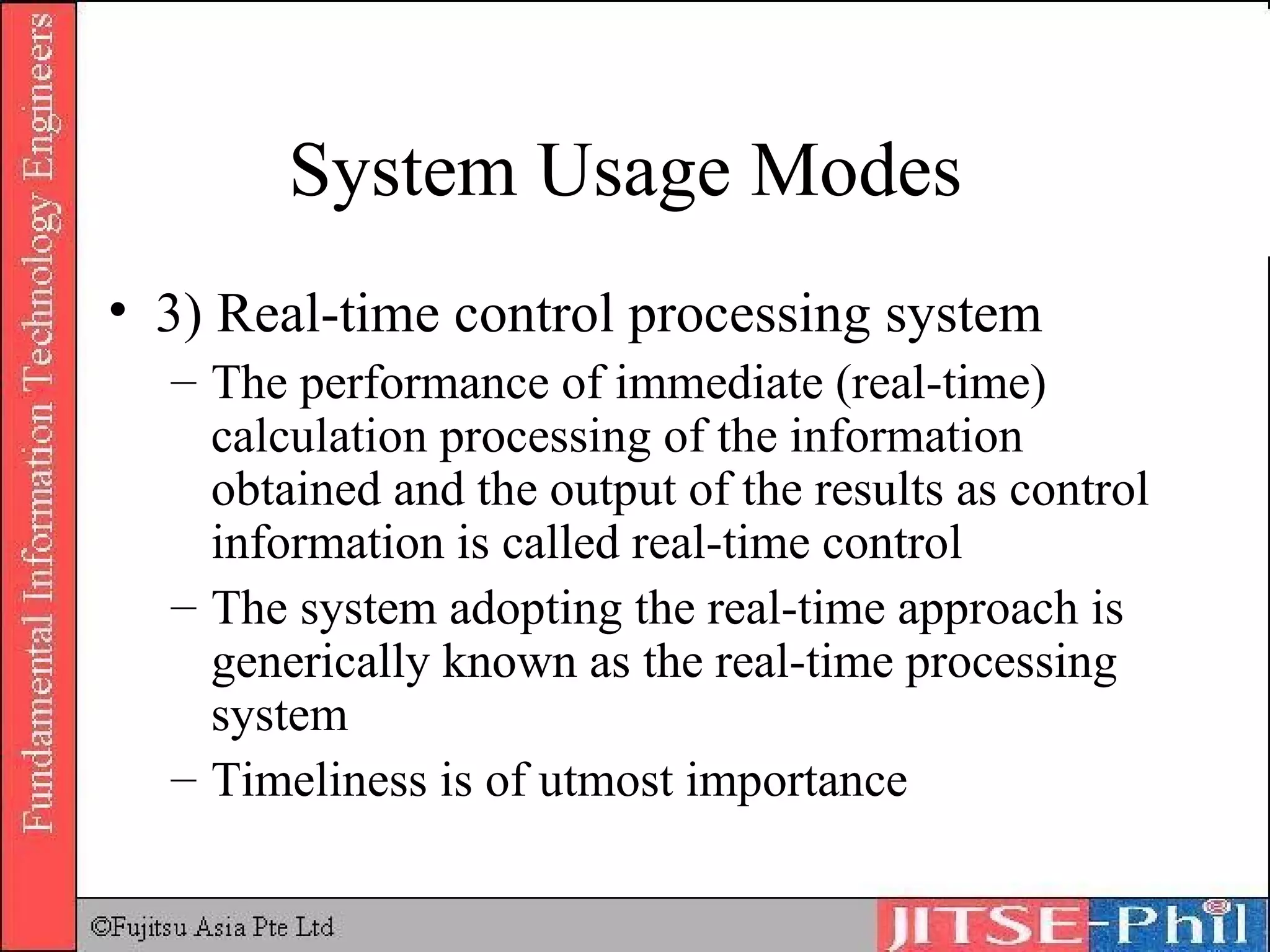 Fundamental Information Technology Engineers

System Usage Modes

• 3) Real-time control processing system
– The performance of immediate (real-time) calculation processing of the information obtained and the output of the results as control information is called real-time control
– The system adopting the real-time approach is generically known as the real-time processing system
– Timeliness is of utmost importance

©Fujitsu Asia Pte Ltd

JITSE-Phil